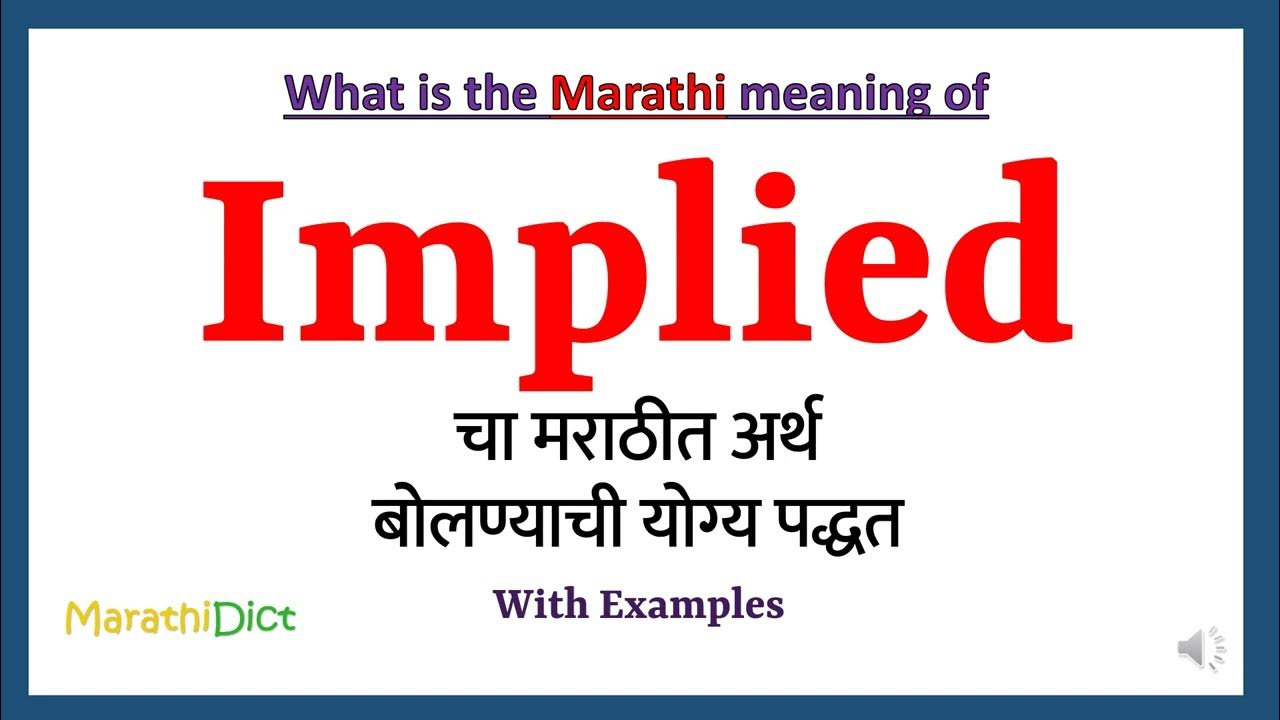 What is the Marathi meaning of

Implied

चा मराठीत अर्थ
बोलण्याची योग्य पद्धत

With Examples

MarathiDict